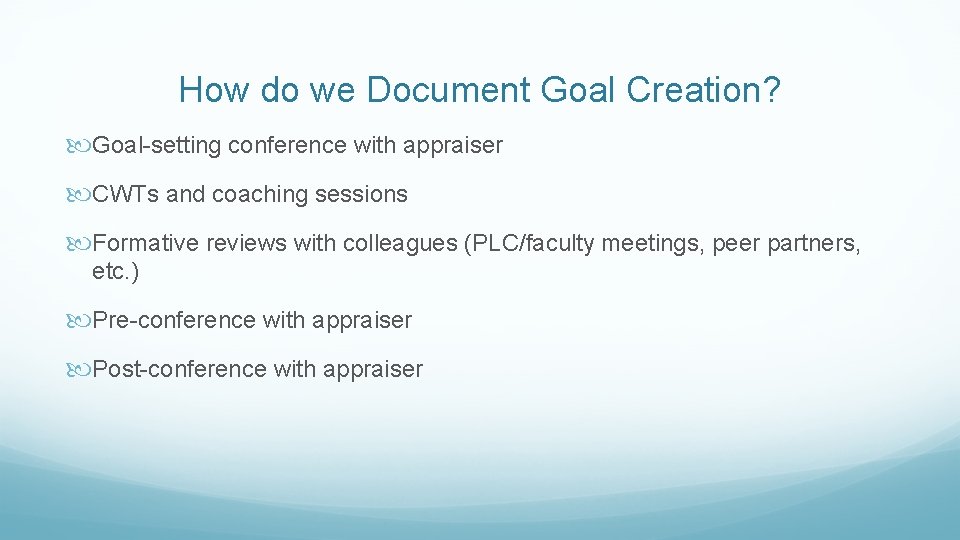 How do we Document Goal Creation?

Goal-setting conference with appraiser

CWTs and coaching sessions

Formative reviews with colleagues (PLC/faculty meetings, peer partners, etc.)

Pre-conference with appraiser

Post-conference with appraiser